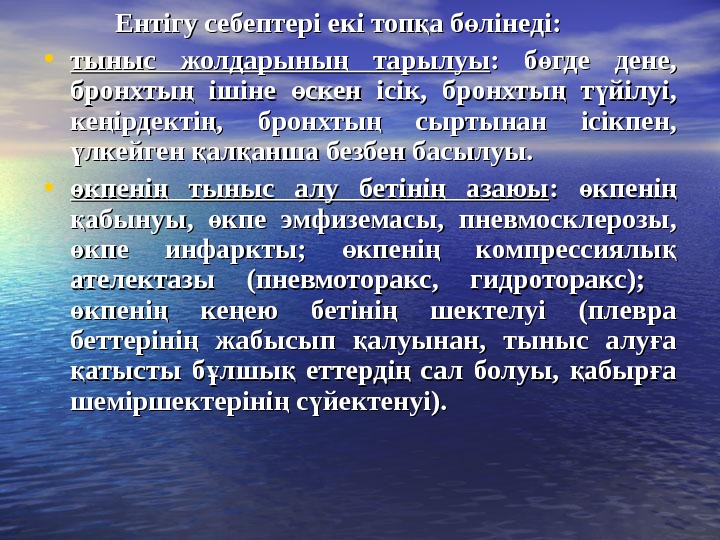 Ентігу себептері екі топқа бөлінеді:

• тыныс жолдарының тарылуы: бөгде дене, бронхтың ішіне өскен ісік, бронхтың түйілуі, кеңірдектің, бронхтың сыртынан ісікпен, үлкейген қалқанша безбен басылуы.

• өкпенің тыныс алу бетінің азаюы: өкпенің қабынуы, өкпе эмфиземасы, пневмосклерозы, өкпе инфаркты; өкпенің компрессиялық ателектазы (пневмоторакс, гидроторакс); өкпенің кеңею бетінің шектелуі (плевра беттерінің жабысып қалуынан, тыныс алуға қатысты бұлшық еттердің сал болуы, қабырға шеміршектерінің сүйектенуі).